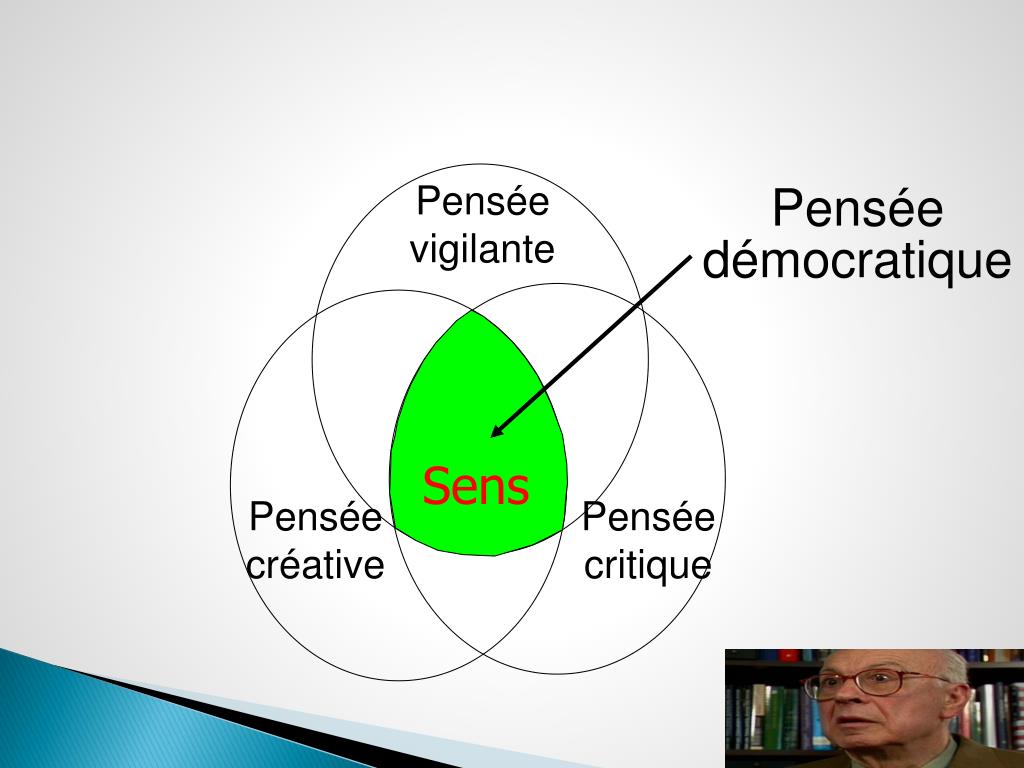 Pensée vigilante

Pensée démocratique

Sens

Pensée créative

Pensée critique